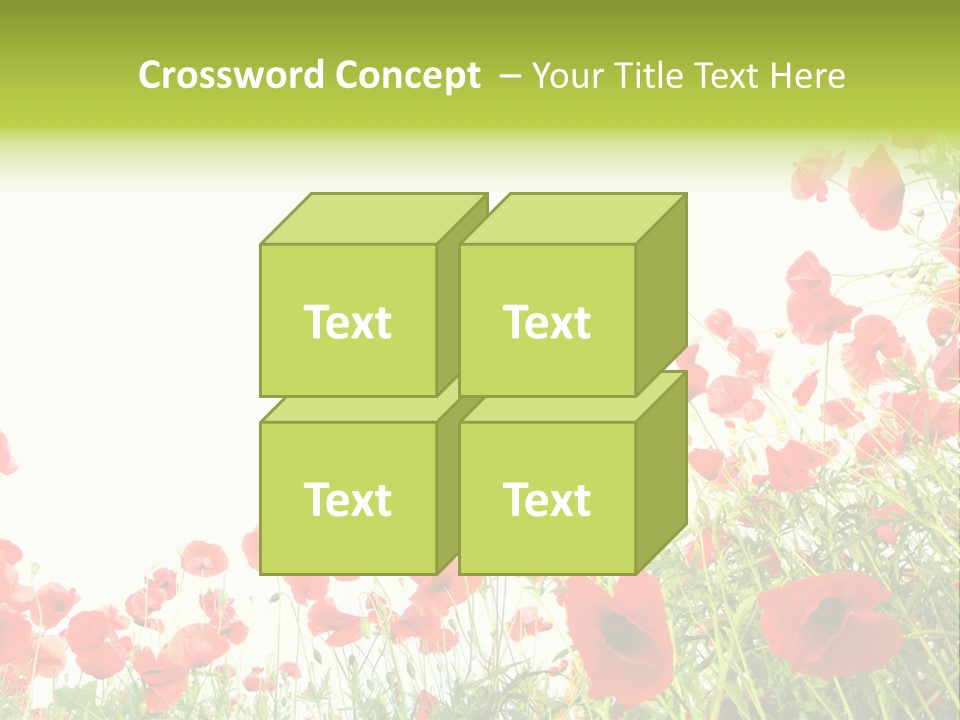 Crossword Concept – Your Title Text Here

Text

Text

Text

Text